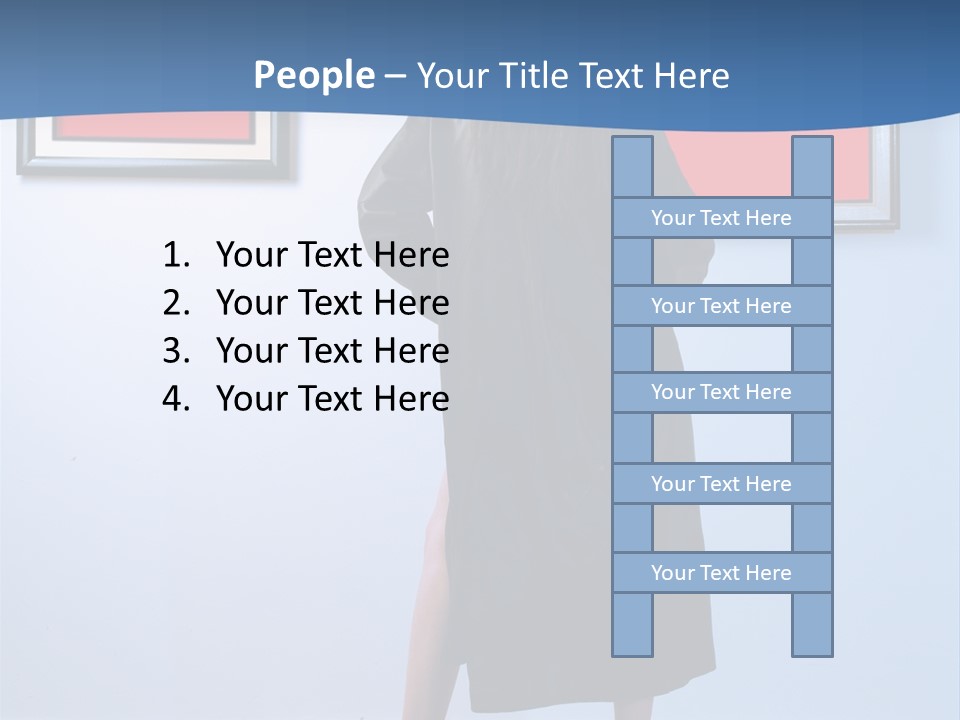 People – Your Title Text Here

1. Your Text Here
2. Your Text Here
3. Your Text Here
4. Your Text Here

Your Text Here
Your Text Here
Your Text Here
Your Text Here
Your Text Here